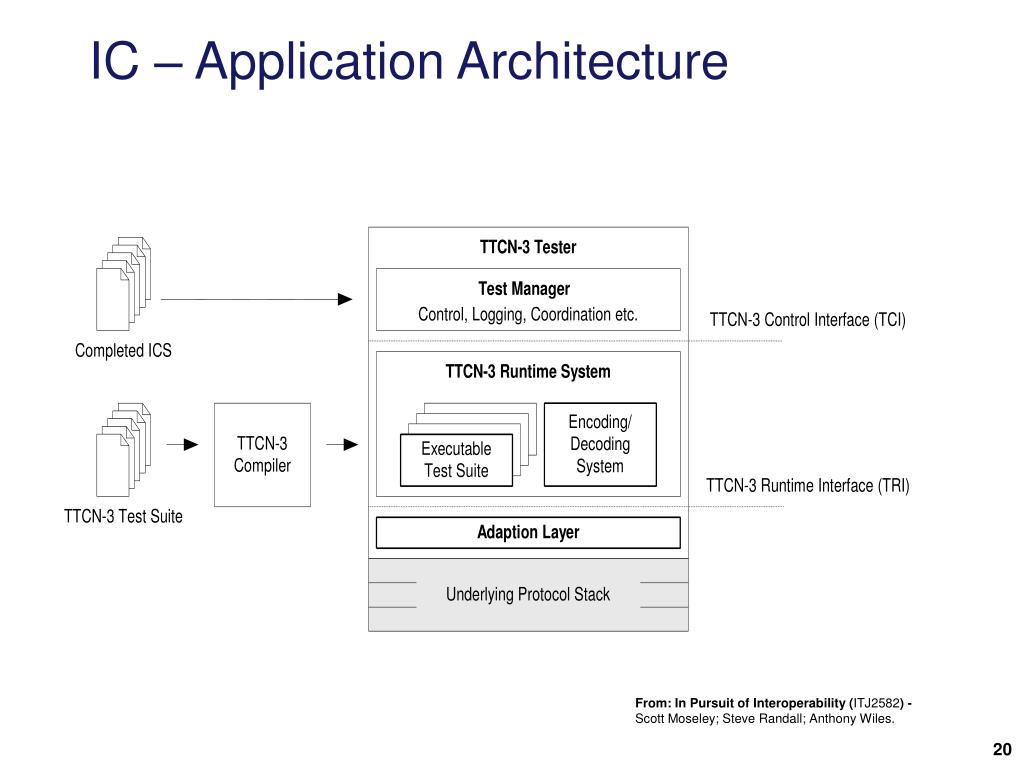 IC – Application Architecture

Completed ICS

TTCN-3 Test Suite

TTCN-3 Compiler

TTCN-3 Tester

Test Manager
Control, Logging, Coordination etc.

TTCN-3 Control Interface (TCI)

TTCN-3 Runtime System

Executable Test Suite

Encoding/ Decoding System

TTCN-3 Runtime Interface (TRI)

Adaption Layer

Underlying Protocol Stack

From: In Pursuit of Interoperability (ITJ2582) - Scott Moseley; Steve Randall; Anthony Wiles.

20